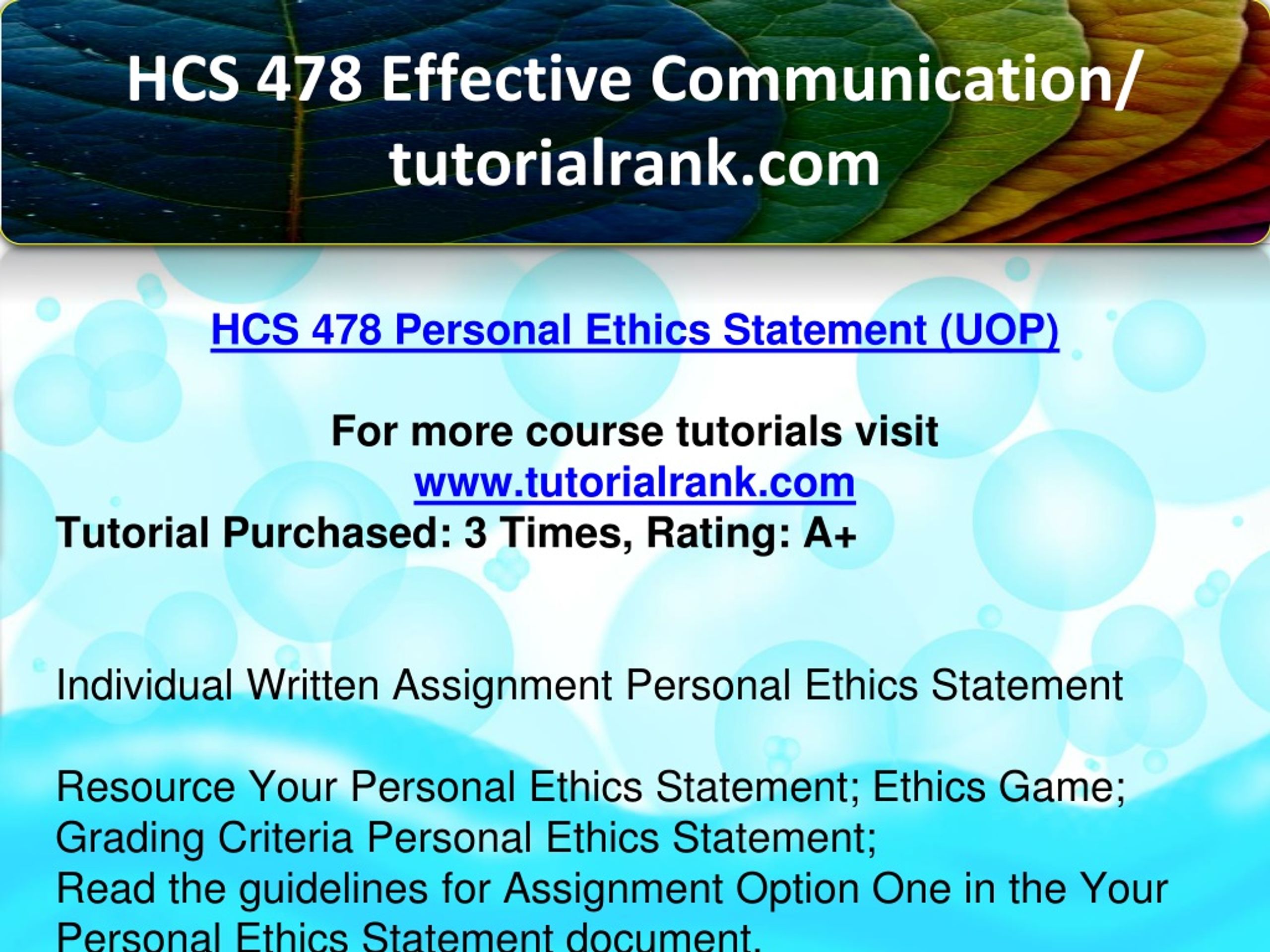 HCS 478 Effective Communication/ tutorialrank.com

HCS 478 Personal Ethics Statement (UOP)

For more course tutorials visit
www.tutorialrank.com
Tutorial Purchased: 3 Times, Rating: A+

Individual Written Assignment Personal Ethics Statement

Resource Your Personal Ethics Statement; Ethics Game; Grading Criteria Personal Ethics Statement;
Read the guidelines for Assignment Option One in the Your Personal Ethics Statement document.